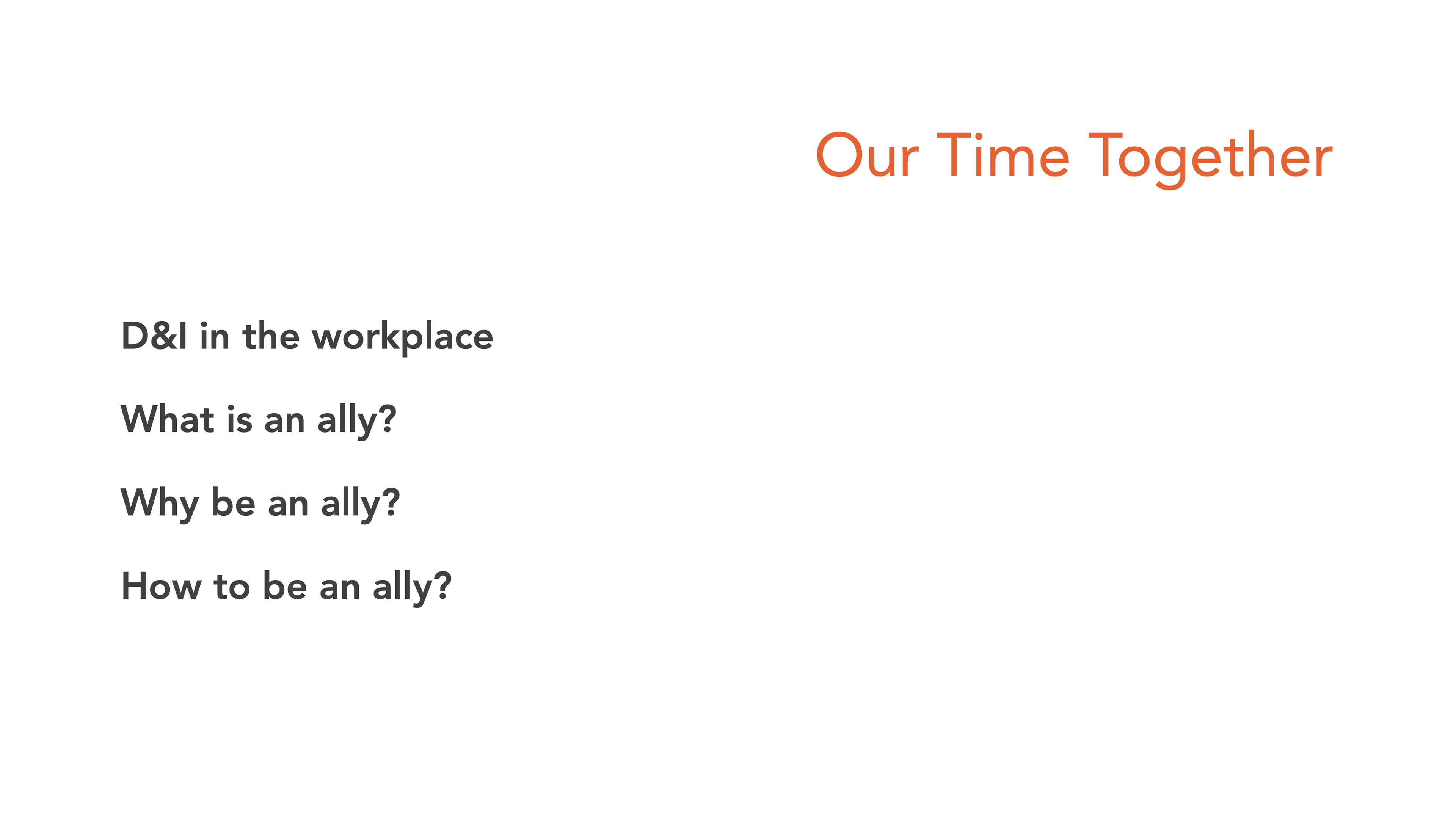 Our Time Together

D&I in the workplace

What is an ally?

Why be an ally?

How to be an ally?